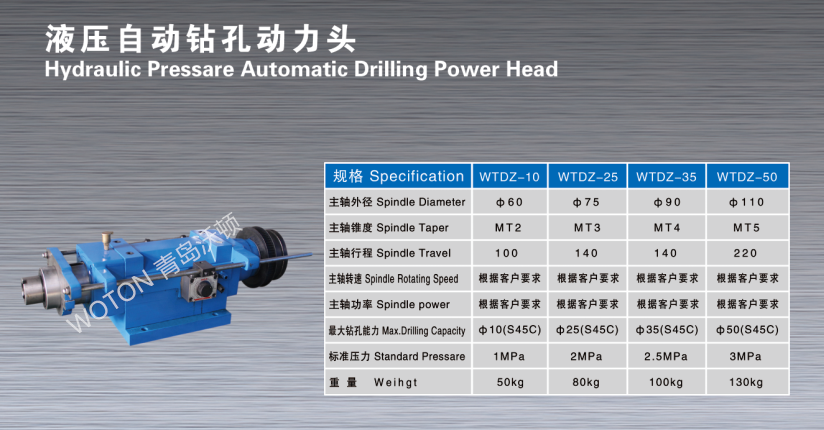 液压自动钻孔动力头
Hydraulic Pressare Automatic Drilling Power Head

WOTON 青岛沃顿

| 规格 Specification | WTDZ-10 | WTDZ-25 | WTDZ-35 | WTDZ-50 |
|---|---|---|---|---|
| 主轴外径 Spindle Diameter | ϕ60 | ϕ75 | ϕ90 | ϕ110 |
| 主轴锥度 Spindle Taper | MT2 | MT3 | MT4 | MT5 |
| 主轴行程 Spindle Travel | 100 | 140 | 140 | 220 |
| 主轴转速 Spindle Rotating Speed | 根据客户要求 | 根据客户要求 | 根据客户要求 | 根据客户要求 |
| 主轴功率 Spindle power | 根据客户要求 | 根据客户要求 | 根据客户要求 | 根据客户要求 |
| 最大钻孔能力 Max.Drilling Capacity | ϕ10(S45C) | ϕ25(S45C) | ϕ35(S45C) | ϕ50(S45C) |
| 标准压力 Standard Pressare | 1MPa | 2MPa | 2.5MPa | 3MPa |
| 重 量 Weihgt | 50kg | 80kg | 100kg | 130kg |